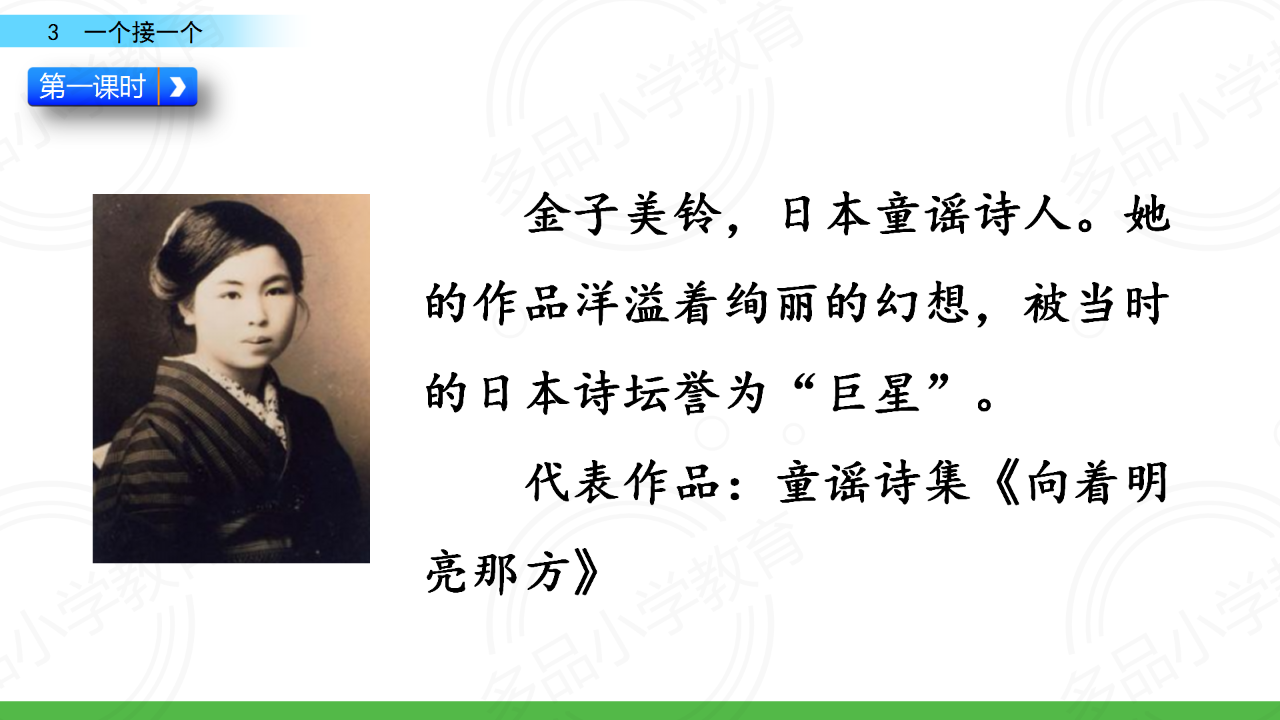 3 一个接一个

第一课时

金子美铃，日本童谣诗人。她的作品洋溢着绚丽的幻想，被当时的日本诗坛誉为“巨星”。

代表作品：童谣诗集《向着明亮那方》

多品小学教育